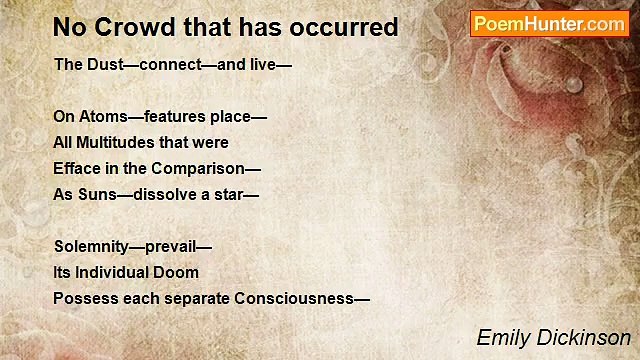 No Crowd that has occurred

PoemHunter.com

The Dust—connect—and live—

On Atoms—features place—
All Multitudes that were
Efface in the Comparison—
As Suns—dissolve a star—

Solemnity—prevail—
Its Individual Doom
Possess each separate Consciousness—

Emily Dickinson